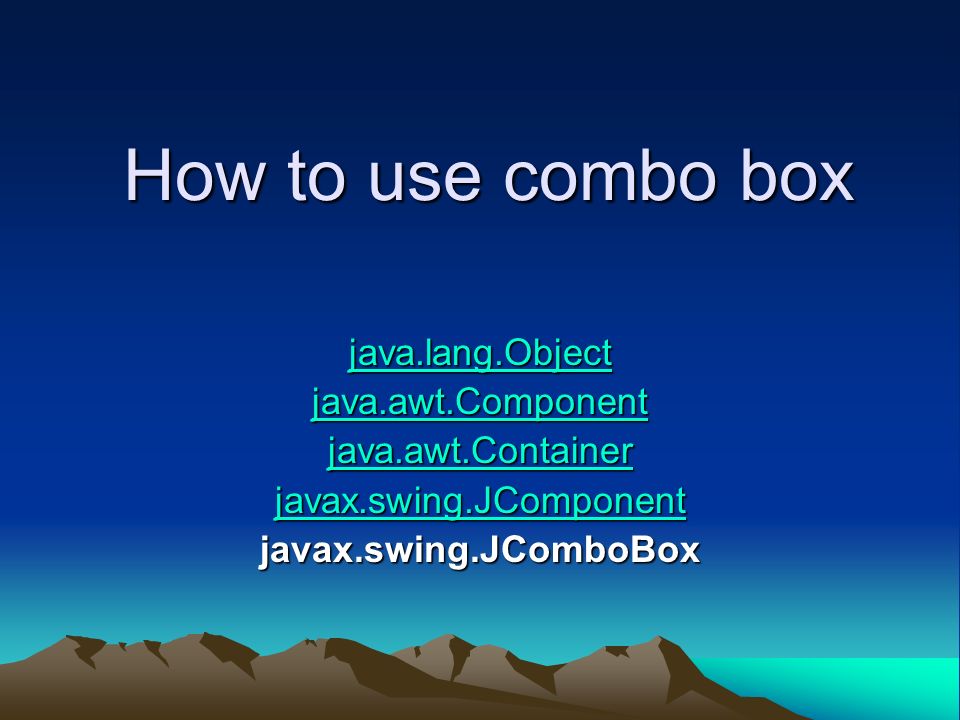 How to use combo box

java.lang.Object
java.awt.Component
java.awt.Container
javax.swing.JComponent
javax.swing.JComboBox